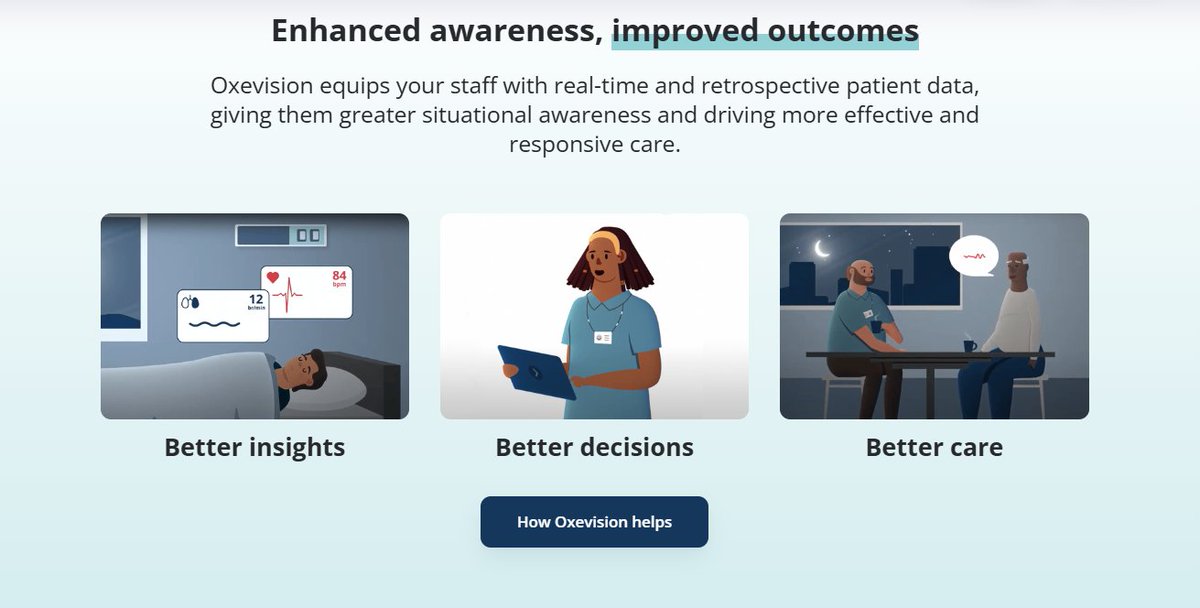 Enhanced awareness, improved outcomes

Oxevision equips your staff with real-time and retrospective patient data, giving them greater situational awareness and driving more effective and responsive care.

12
br/min

84
bpm

Better insights

Better decisions

Better care

How Oxevision helps